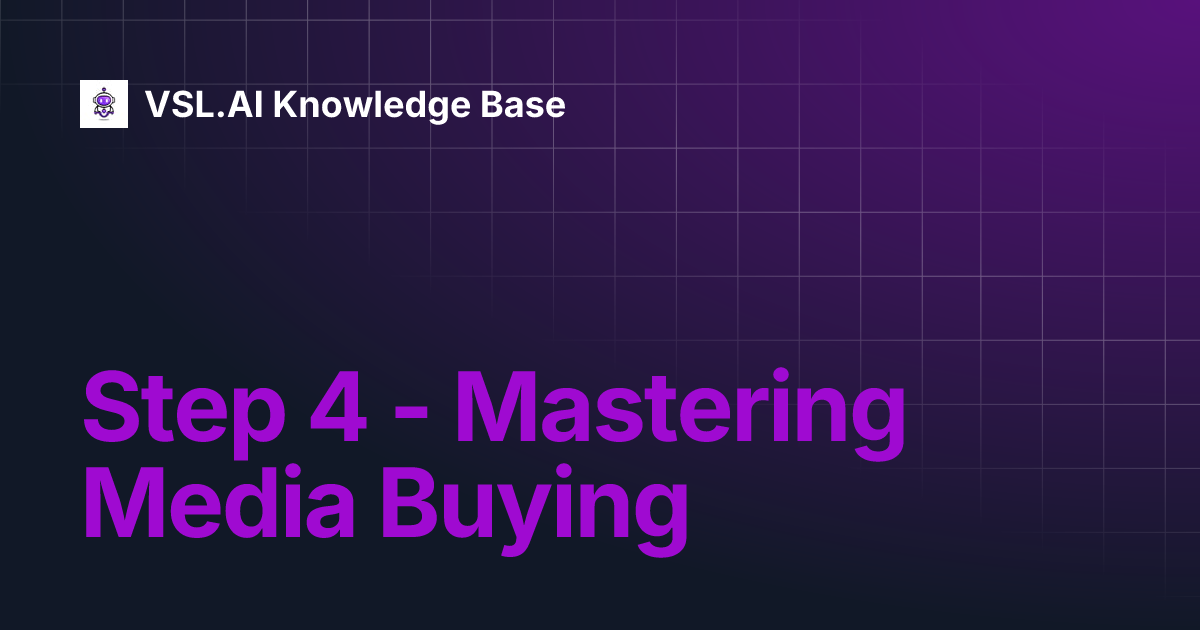 VSL.AI Knowledge Base

Step 4 - Mastering Media Buying